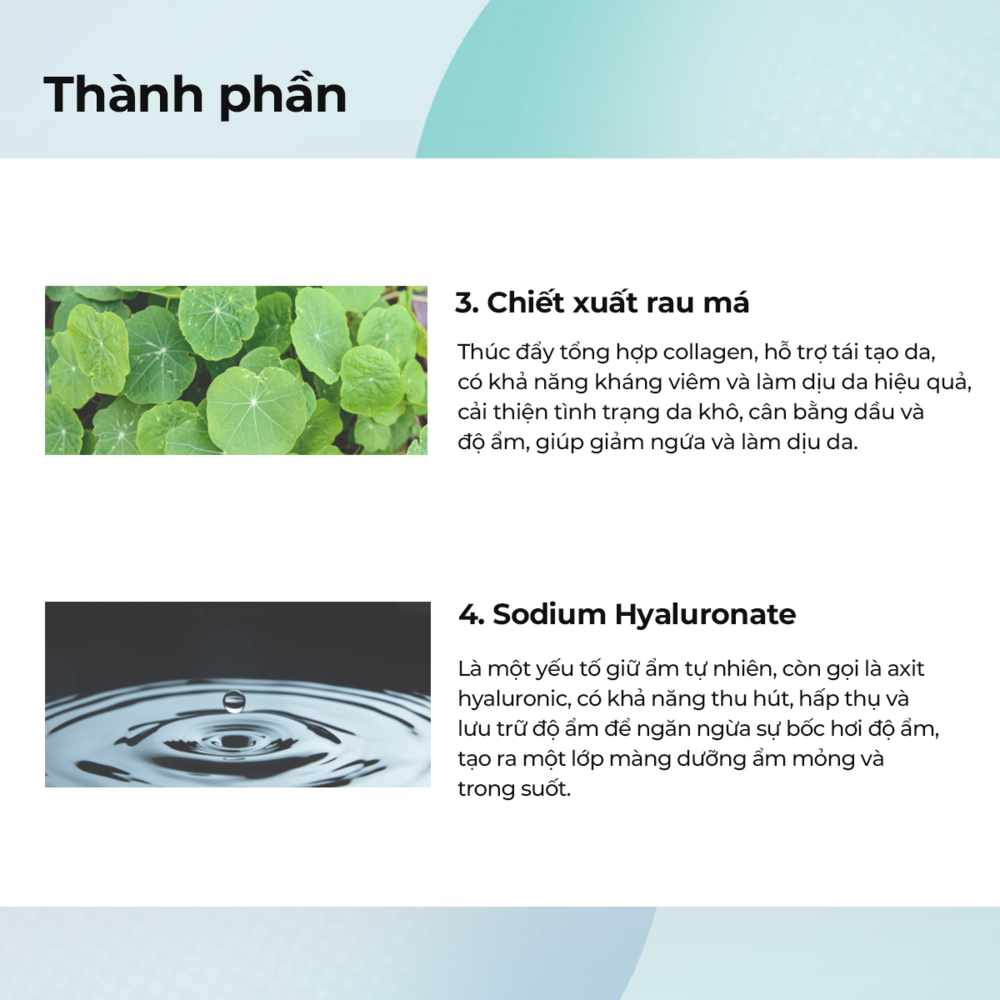 Thành phần

3. Chiết xuất rau má

Thúc đẩy tổng hợp collagen, hỗ trợ tái tạo da, có khả năng kháng viêm và làm dịu da hiệu quả, cải thiện tình trạng da khô, cân bằng dầu và độ ẩm, giúp giảm ngứa và làm dịu da.

4. Sodium Hyaluronate

Là một yếu tố giữ ẩm tự nhiên, còn gọi là axit hyaluronic, có khả năng thu hút, hấp thụ và lưu trữ độ ẩm để ngăn ngừa sự bốc hơi độ ẩm, tạo ra một lớp màng dưỡng ẩm mỏng và trong suốt.